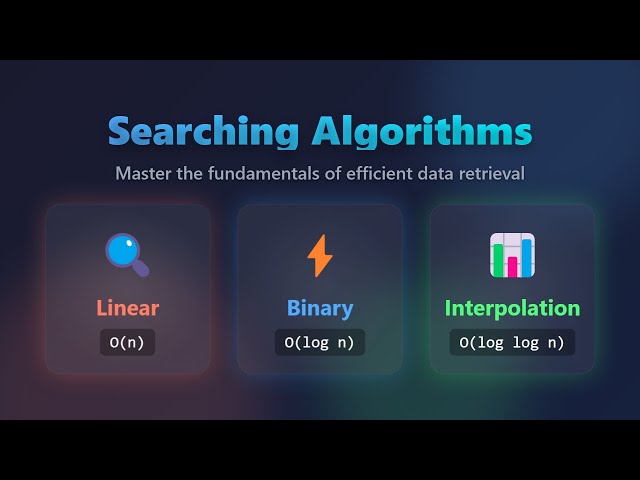 Searching Algorithms

Master the fundamentals of efficient data retrieval

Linear
O(n)

Binary
O(log n)

Interpolation
O(log log n)